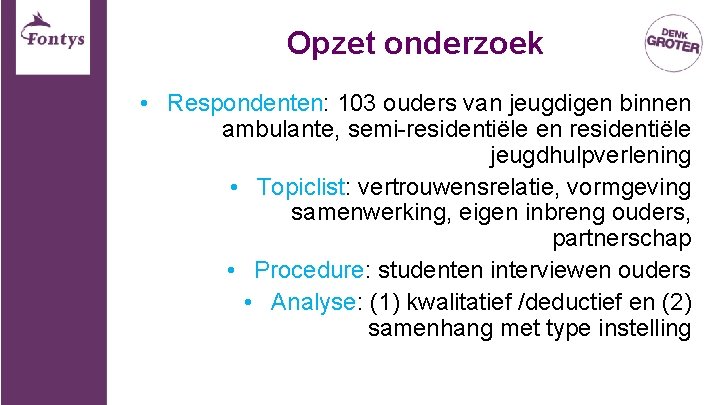 Fontys

Opzet onderzoek

DENK GROTER

• Respondenten: 103 ouders van jeugdigen binnen ambulante, semi-residentiële en residentiële jeugdhulpverlening

• Topiclist: vertrouwensrelatie, vormgeving samenwerking, eigen inbreng ouders, partnerschap

• Procedure: studenten interviewen ouders

• Analyse: (1) kwalitatief /deductief en (2) samenhang met type instelling